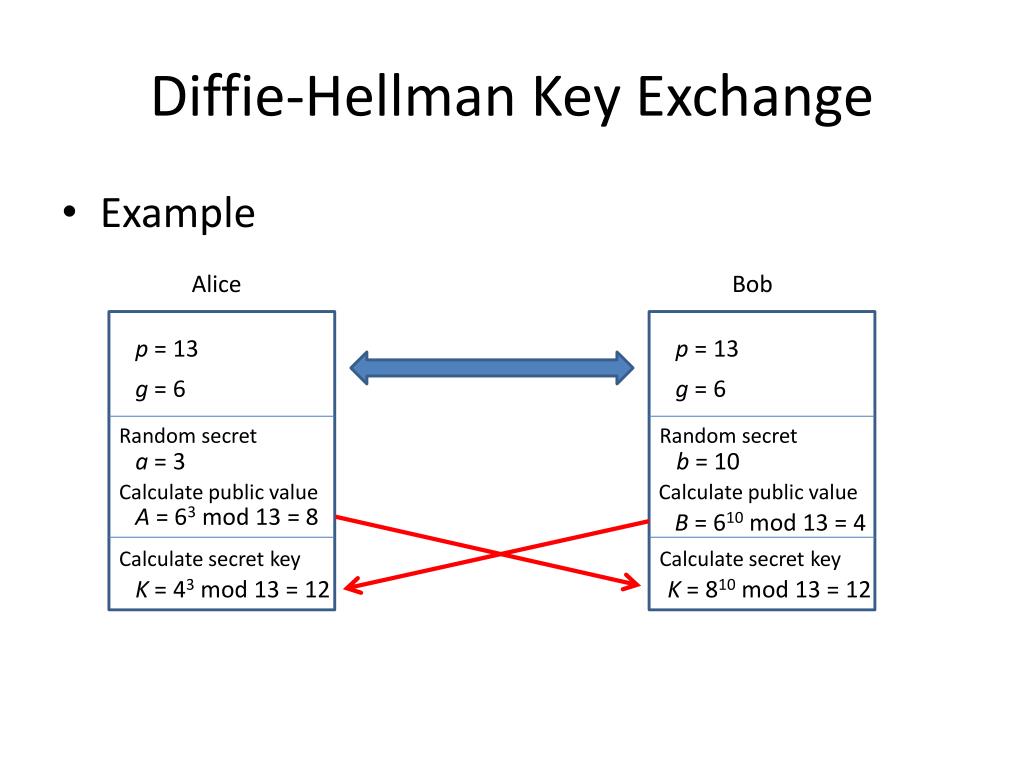 Diffie-Hellman Key Exchange

• Example

Alice

$p = 13$

$g = 6$

Random secret

$a = 3$

Calculate public value

$A = 6^3 \bmod 13 = 8$

Calculate secret key

$K = 4^3 \bmod 13 = 12$

Bob

$p = 13$

$g = 6$

Random secret

$b = 10$

Calculate public value

$B = 6^{10} \bmod 13 = 4$

Calculate secret key

$K = 8^{10} \bmod 13 = 12$